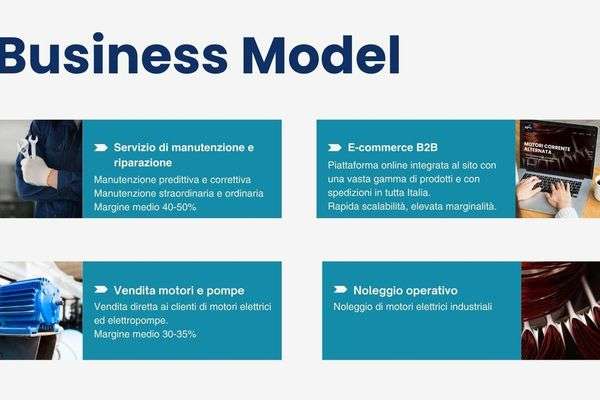 Business Model

Servizio di manutenzione e riparazione
Manutenzione predittiva e correttiva
Manutenzione straordinaria e ordinaria
Margine medio 40-50%

E-commerce B2B
Piattaforma online integrata al sito con una vasta gamma di prodotti e con spedizioni in tutta Italia.
Rapida scalabilità, elevata marginalità.

MOTORI CORRENTE ALTERNATA

Vendita motori e pompe
Vendita diretta ai clienti di motori elettrici ed elettropompe.
Margine medio 30-35%

Noleggio operativo
Noleggio di motori elettrici industriali